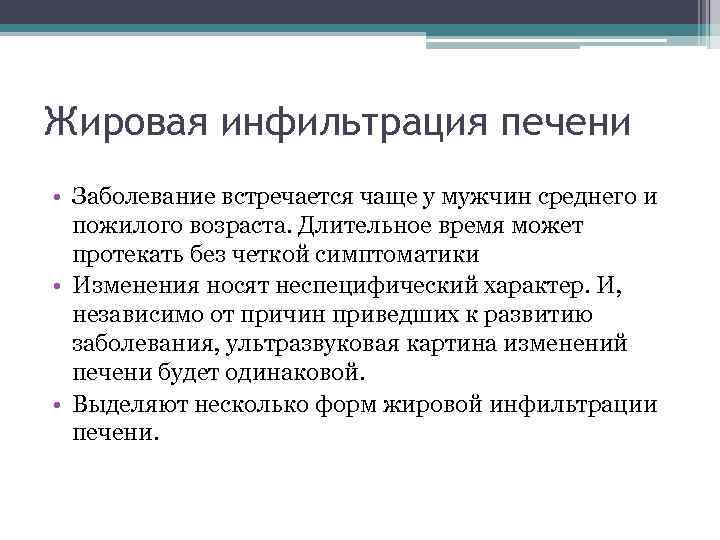 Жировая инфильтрация печени

• Заболевание встречается чаще у мужчин среднего и пожилого возраста. Длительное время может протекать без четкой симптоматики
• Изменения носят неспецифический характер. И, независимо от причин приведших к развитию заболевания, ультразвуковая картина изменений печени будет одинаковой.
• Выделяют несколько форм жировой инфильтрации печени.